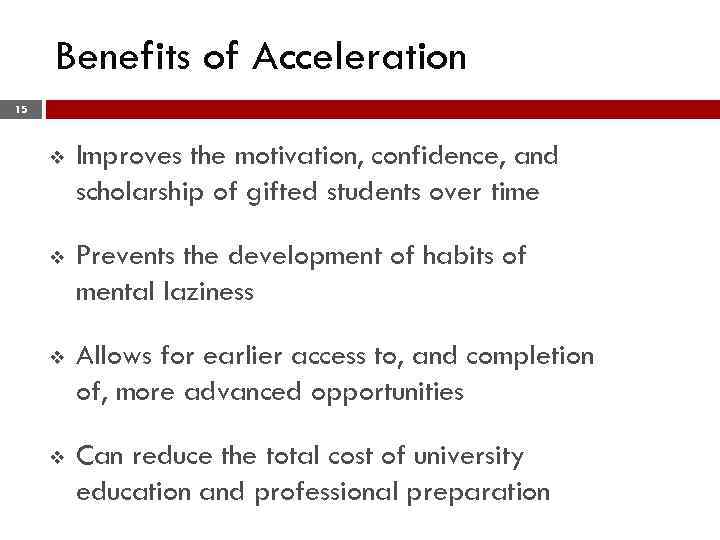 Benefits of Acceleration

15

❖ Improves the motivation, confidence, and scholarship of gifted students over time

❖ Prevents the development of habits of mental laziness

❖ Allows for earlier access to, and completion of, more advanced opportunities

❖ Can reduce the total cost of university education and professional preparation